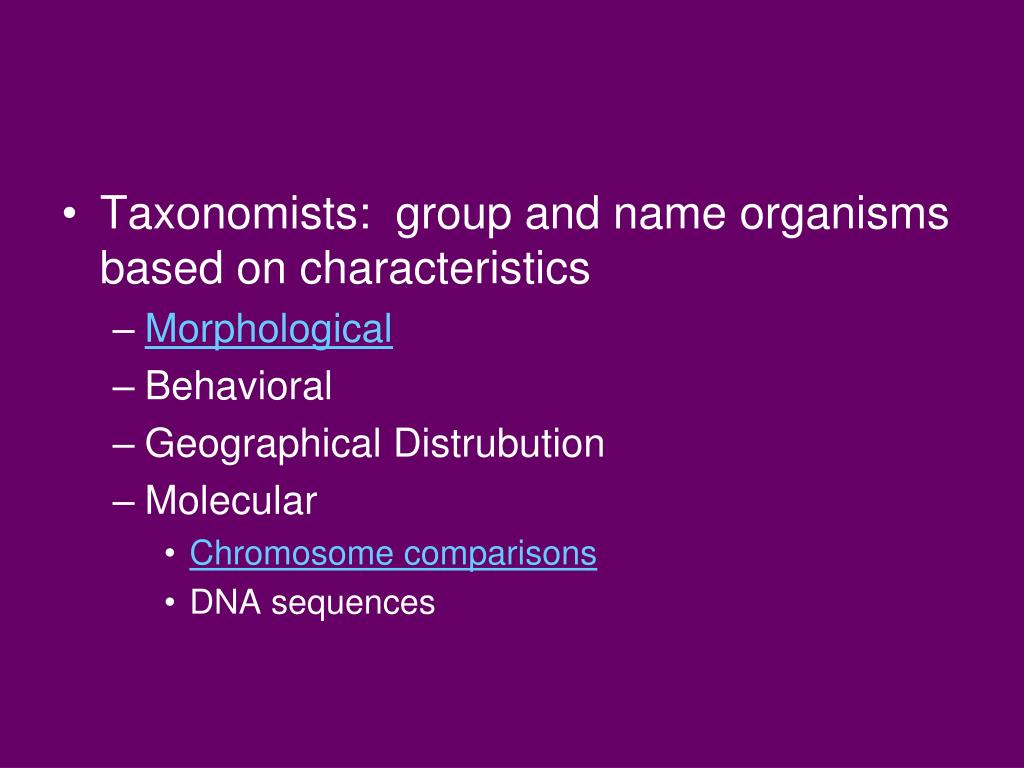 • Taxonomists: group and name organisms based on characteristics
– Morphological
– Behavioral
– Geographical Distrubution
– Molecular
• Chromosome comparisons
• DNA sequences